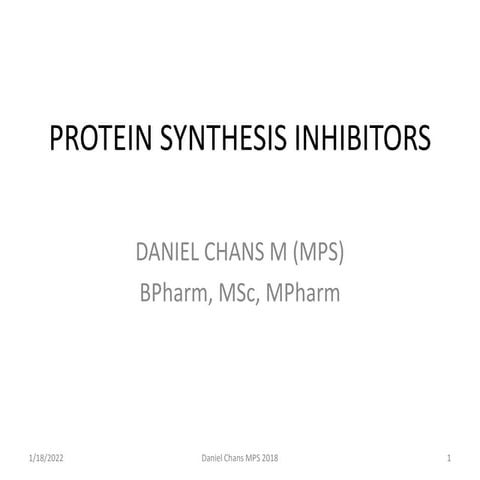 PROTEIN SYNTHESIS INHIBITORS

DANIEL CHANS M (MPS)
BPharm, MSc, MPharm

1/18/2022

Daniel Chans MPS 2018

1